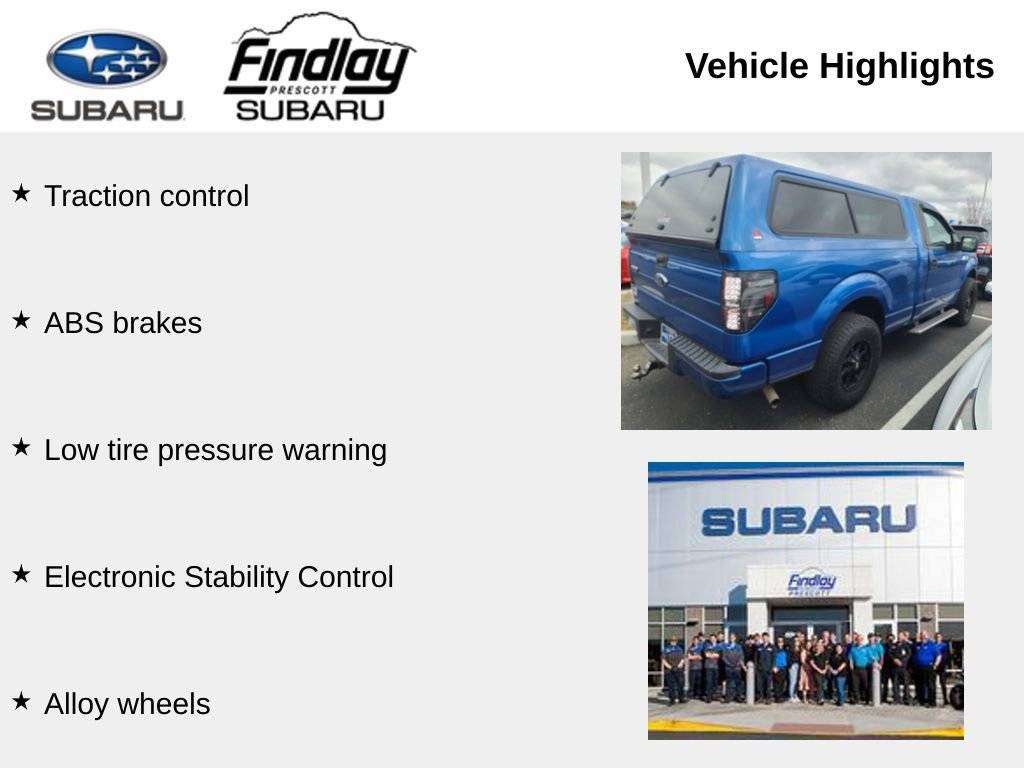 SUBARU

Findlay PRESCOTT SUBARU

Vehicle Highlights

★ Traction control

★ ABS brakes

★ Low tire pressure warning

★ Electronic Stability Control

★ Alloy wheels

SUBARU

Findlay PRESCOTT